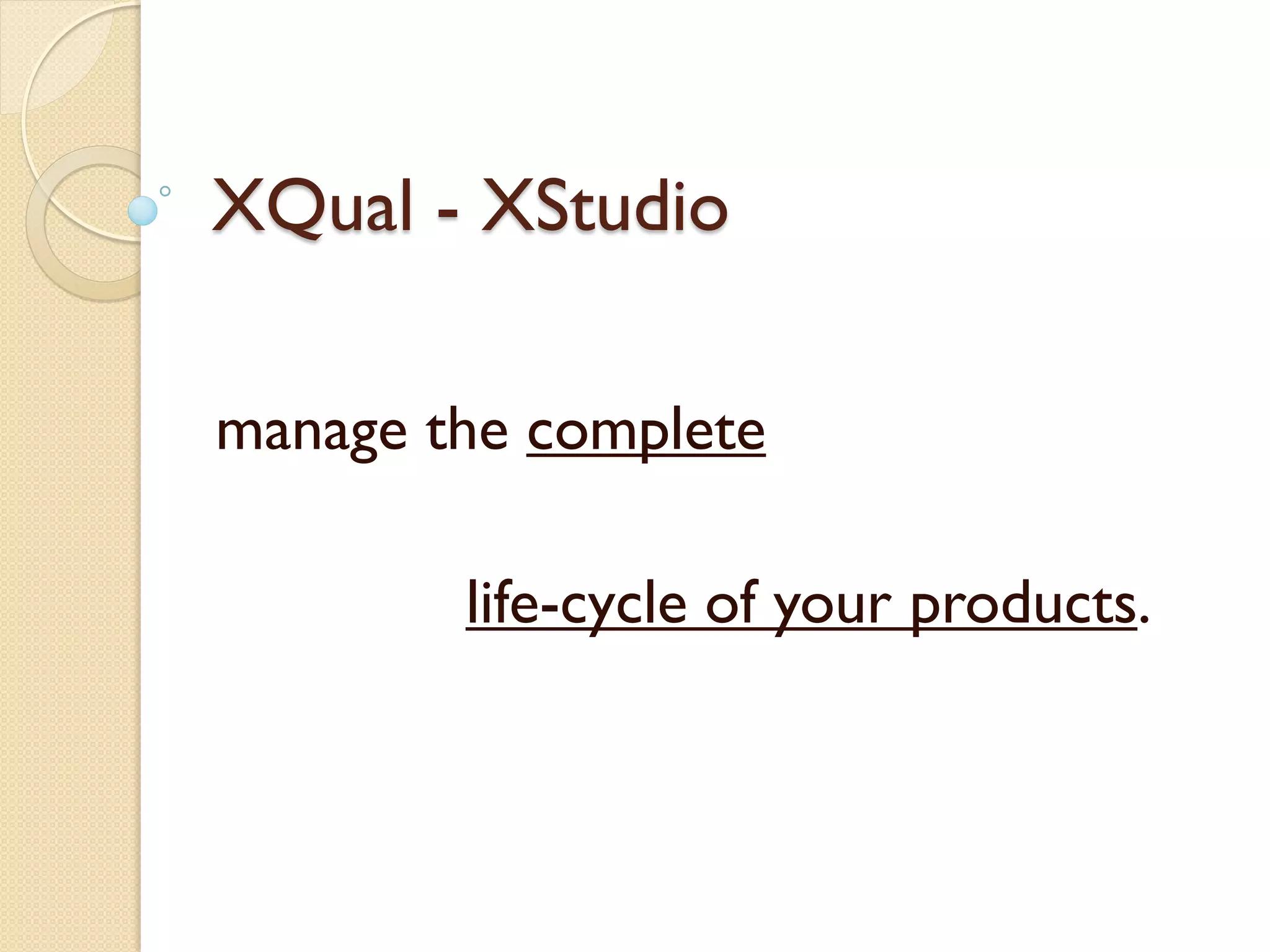 XQual - XStudio

manage the complete

life-cycle of your products.